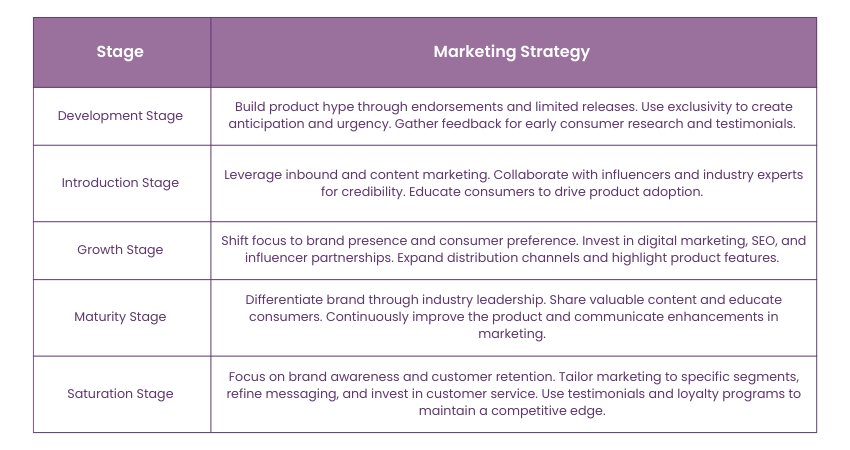 | Stage | Marketing Strategy |
|---|---|
| Development Stage | Build product hype through endorsements and limited releases. Use exclusivity to create anticipation and urgency. Gather feedback for early consumer research and testimonials. |
| Introduction Stage | Leverage inbound and content marketing. Collaborate with influencers and industry experts for credibility. Educate consumers to drive product adoption. |
| Growth Stage | Shift focus to brand presence and consumer preference. Invest in digital marketing, SEO, and influencer partnerships. Expand distribution channels and highlight product features. |
| Maturity Stage | Differentiate brand through industry leadership. Share valuable content and educate consumers. Continuously improve the product and communicate enhancements in marketing. |
| Saturation Stage | Focus on brand awareness and customer retention. Tailor marketing to specific segments, refine messaging, and invest in customer service. Use testimonials and loyalty programs to maintain a competitive edge. |